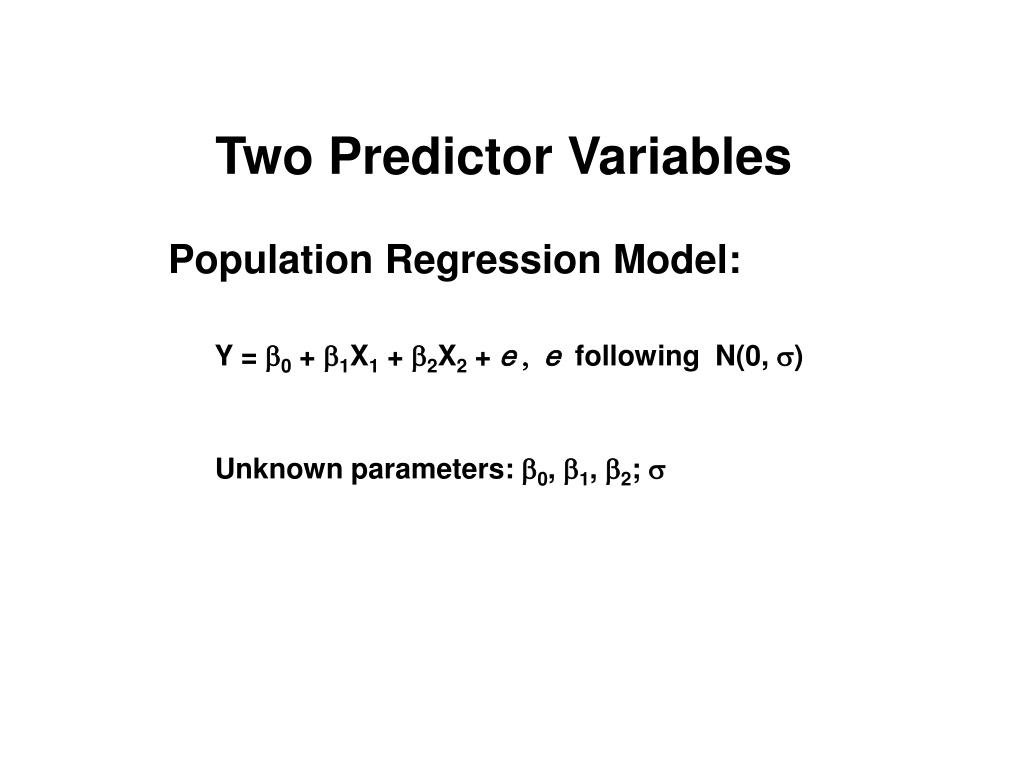 Two Predictor Variables

Population Regression Model:

$Y = \beta_0 + \beta_1 X_1 + \beta_2 X_2 + e$ , $e$ following $N(0, \sigma)$

Unknown parameters: $\beta_0$, $\beta_1$, $\beta_2$; $\sigma$